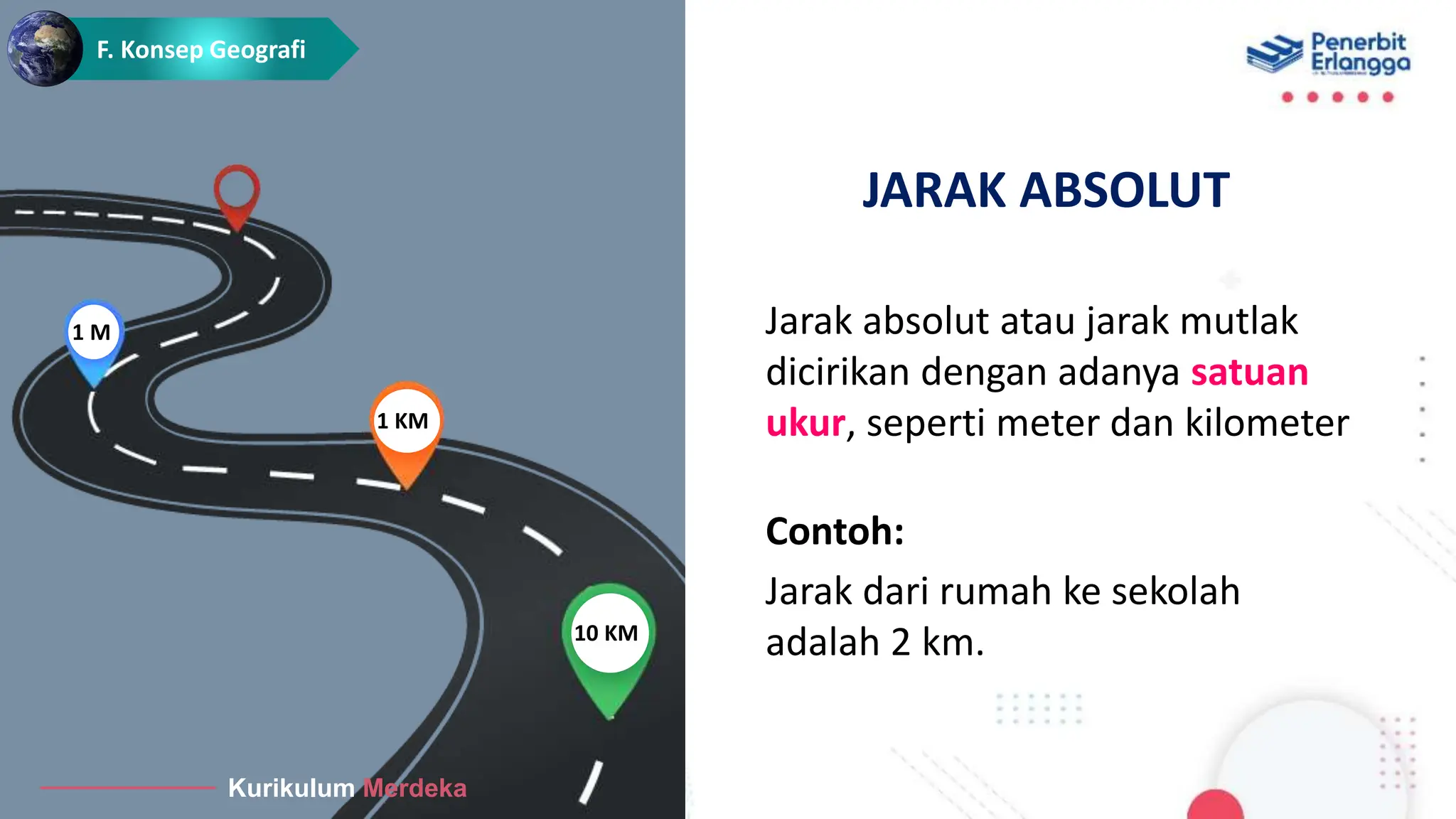 F. Konsep Geografi

Penerbit Erlangga

1 M

1 KM

10 KM

Kurikulum Merdeka

JARAK ABSOLUT

Jarak absolut atau jarak mutlak dicirikan dengan adanya satuan ukur, seperti meter dan kilometer

Contoh:

Jarak dari rumah ke sekolah adalah 2 km.